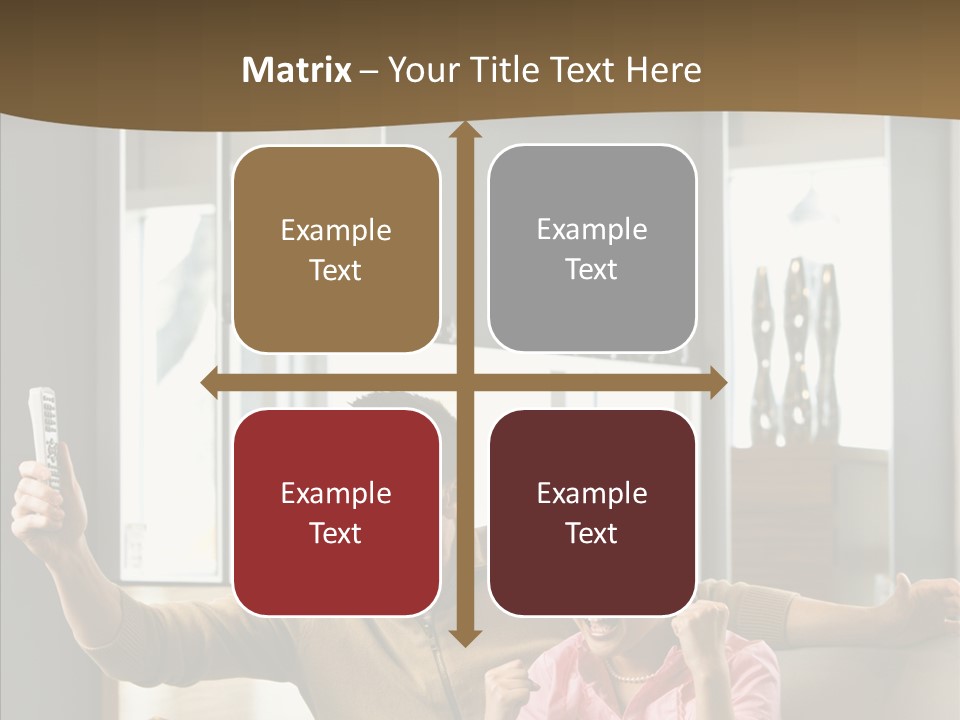 Matrix – Your Title Text Here

Example Text

Example Text

Example Text

Example Text